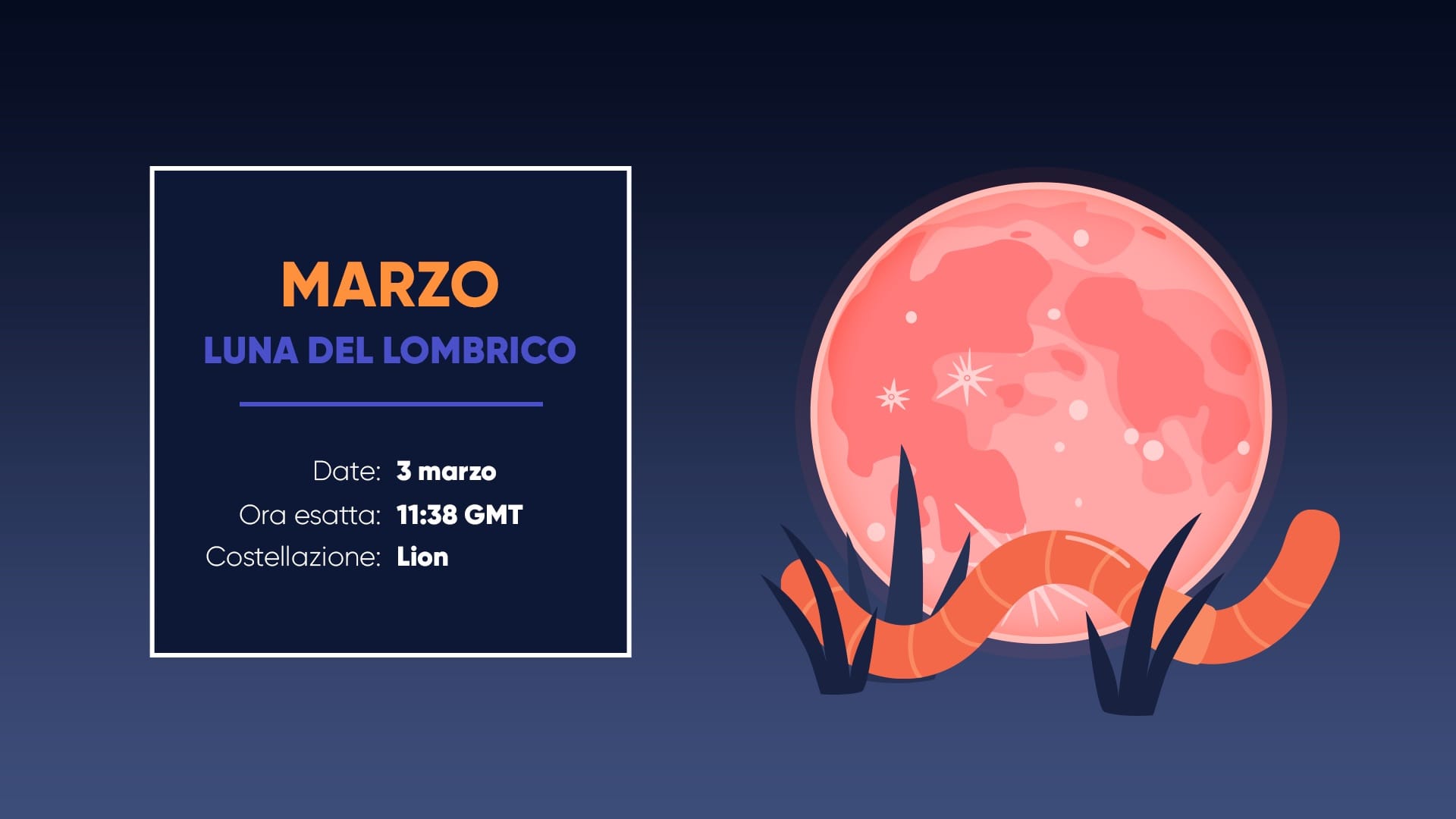 MARZO
LUNA DEL LOMBRICO

Date: 3 marzo
Ora esatta: 11:38 GMT
Costellazione: Lion